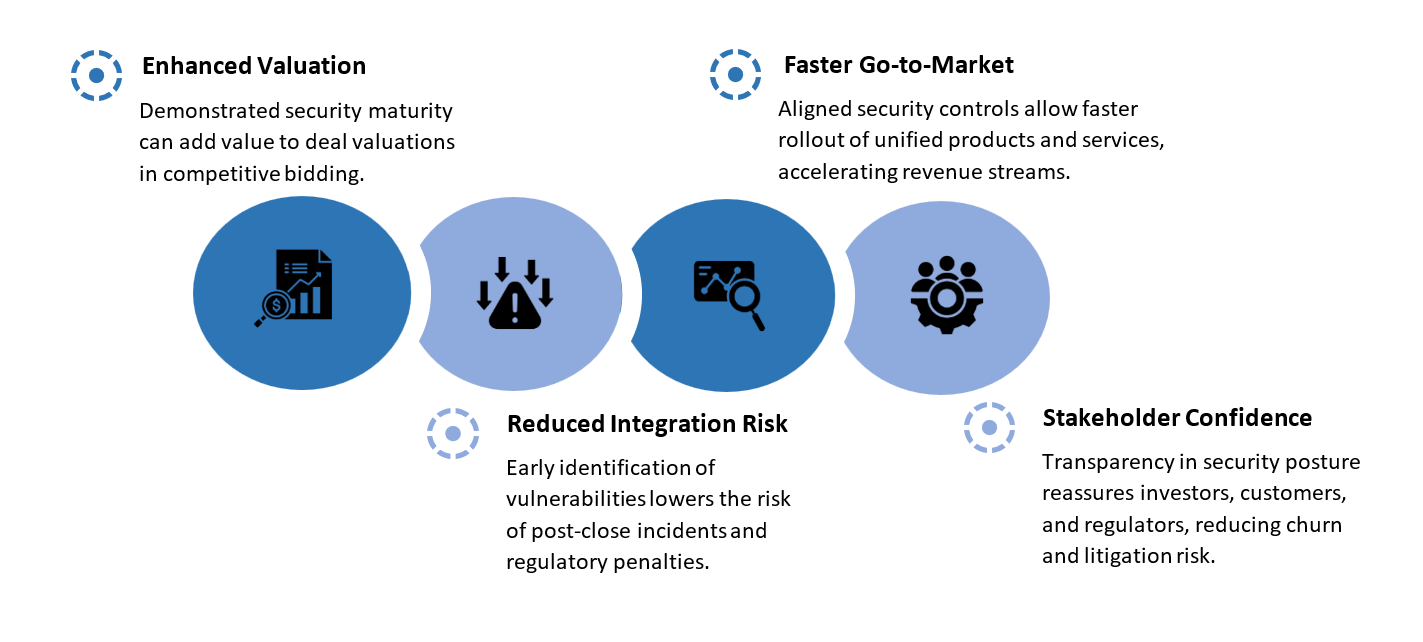 Enhanced Valuation

Demonstrated security maturity can add value to deal valuations in competitive bidding.

Faster Go-to-Market

Aligned security controls allow faster rollout of unified products and services, accelerating revenue streams.

Reduced Integration Risk

Early identification of vulnerabilities lowers the risk of post-close incidents and regulatory penalties.

Stakeholder Confidence

Transparency in security posture reassures investors, customers, and regulators, reducing churn and litigation risk.